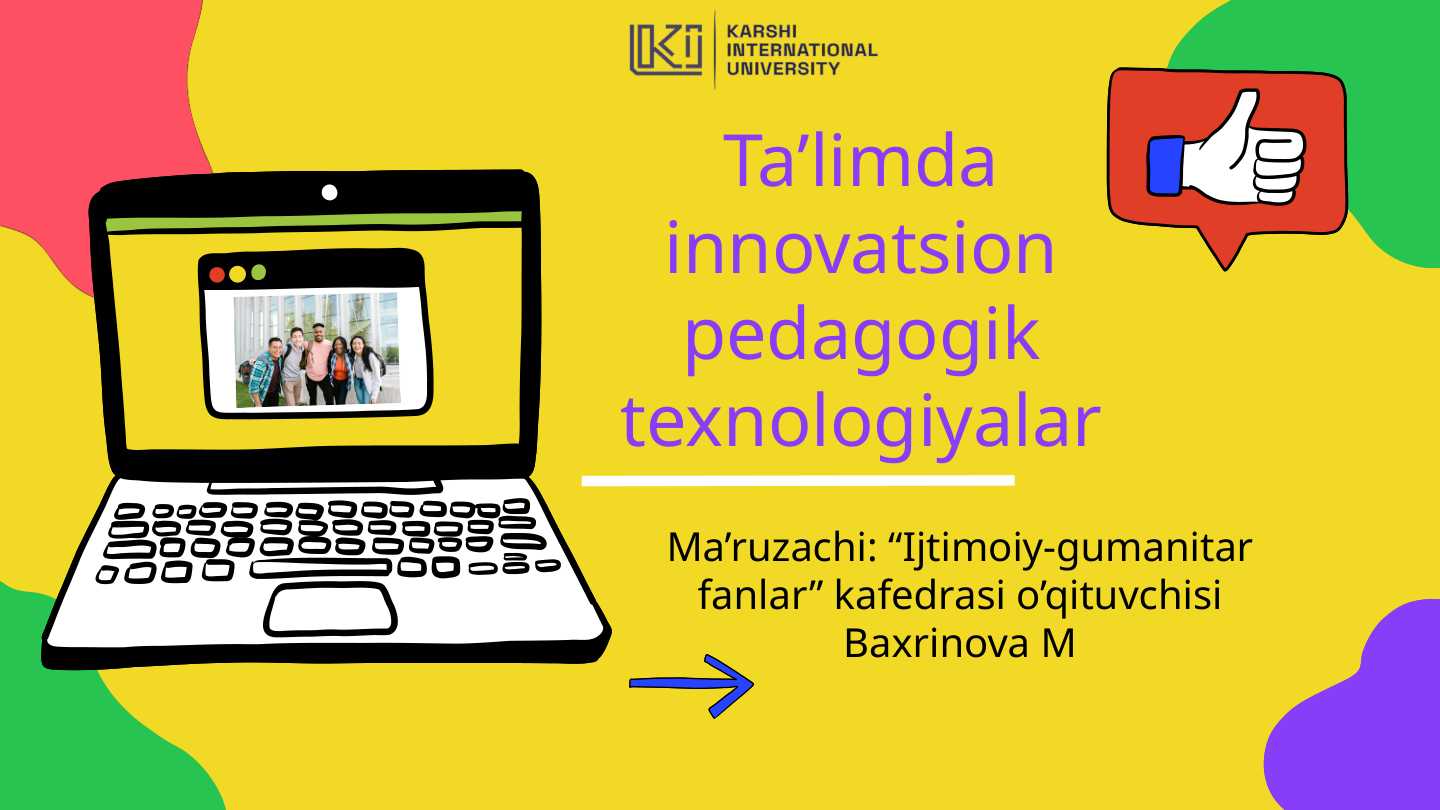 KARSHI INTERNATIONAL UNIVERSITY

Ta’limda innovatsion pedagogik texnologiyalar

Ma’ruzachi: “Ijtimoiy-gumanitar fanlar” kafedrasi o’qituvchisi Baxrinova M